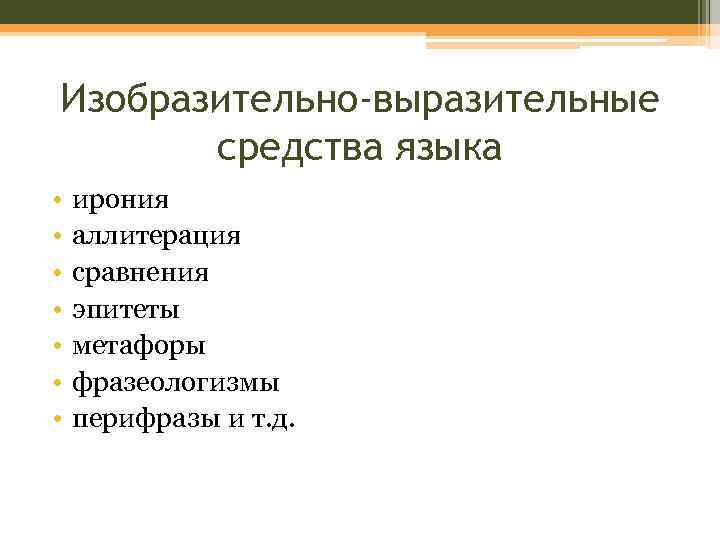 Изобразительно-выразительные средства языка

• ирония
• аллитерация
• сравнения
• эпитеты
• метафоры
• фразеологизмы
• перифразы и т.д.